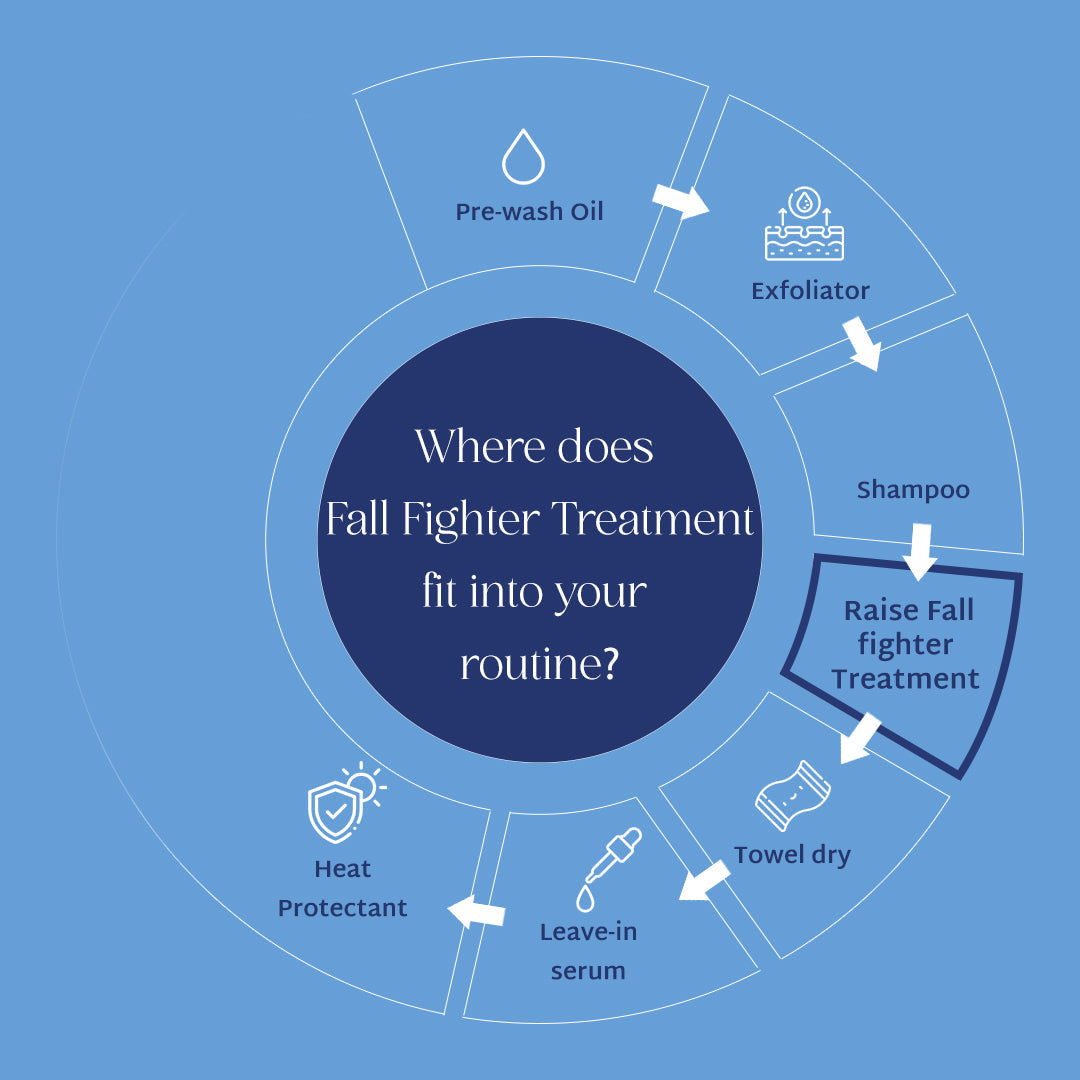 Where does Fall Fighter Treatment fit into your routine?

Pre-wash Oil

Exfoliator

Shampoo

Raise Fall fighter Treatment

Towel dry

Leave-in serum

Heat Protectant